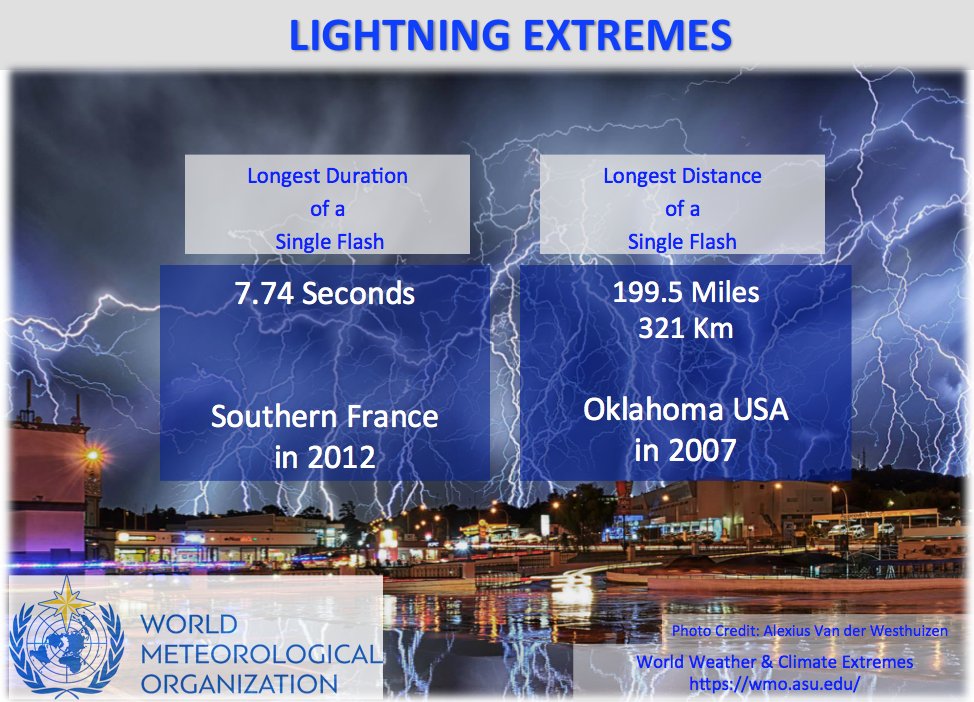 LIGHTNING EXTREMES

Longest Duration of a Single Flash

7.74 Seconds

Southern France in 2012

Longest Distance of a Single Flash

199.5 Miles
321 Km

Oklahoma USA in 2007

WORLD METEOROLOGICAL ORGANIZATION

Photo Credit: Alexius Van der Westhuizen

World Weather & Climate Extremes
https://wmo.asu.edu/